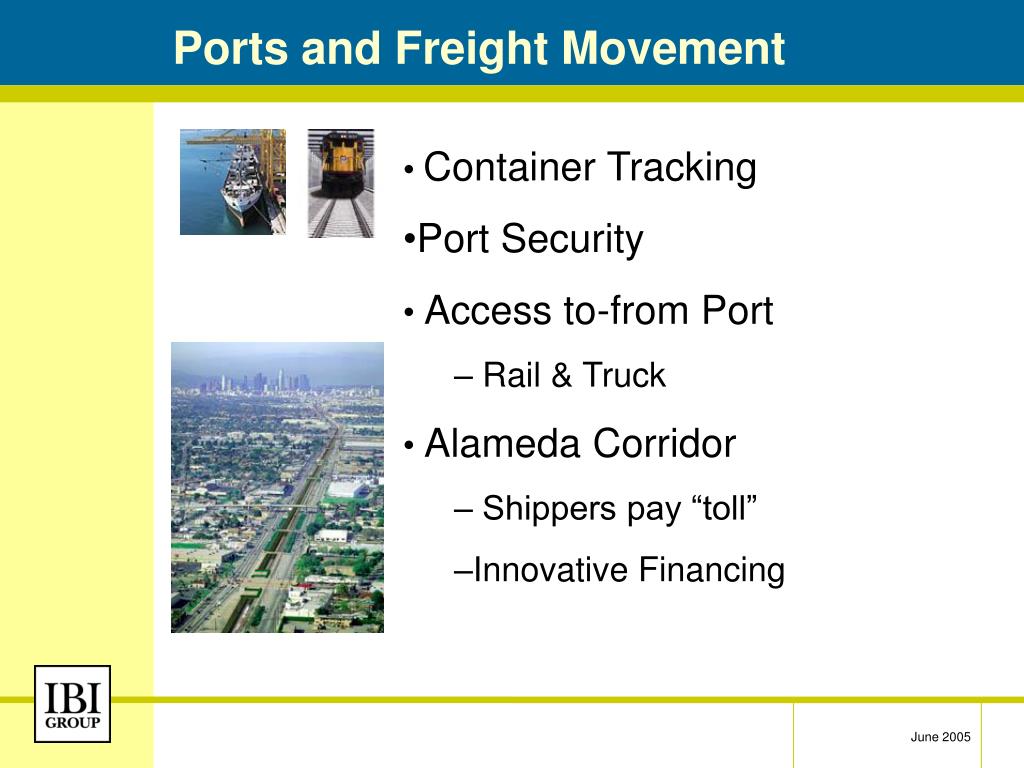 Ports and Freight Movement

• Container Tracking

•Port Security

• Access to-from Port

– Rail & Truck

• Alameda Corridor

– Shippers pay “toll”

–Innovative Financing

IBI GROUP

June 2005